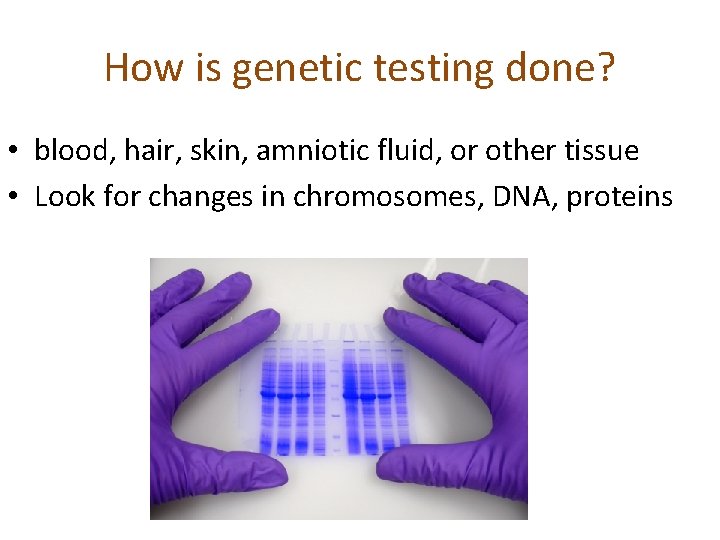 How is genetic testing done?

• blood, hair, skin, amniotic fluid, or other tissue
• Look for changes in chromosomes, DNA, proteins